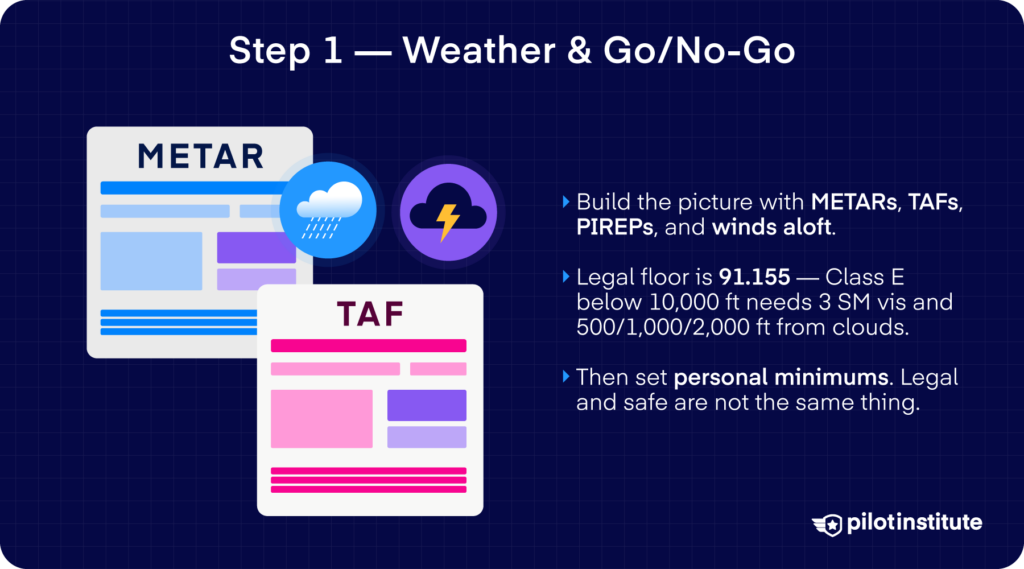 Step 1 — Weather & Go/No-Go

METAR

TAF

Build the picture with METARs, TAFs, PIREPs, and winds aloft.

Legal floor is 91.155 — Class E below 10,000 ft needs 3 SM vis and 500/1,000/2,000 ft from clouds.

Then set personal minimums. Legal and safe are not the same thing.

pilotinstitute